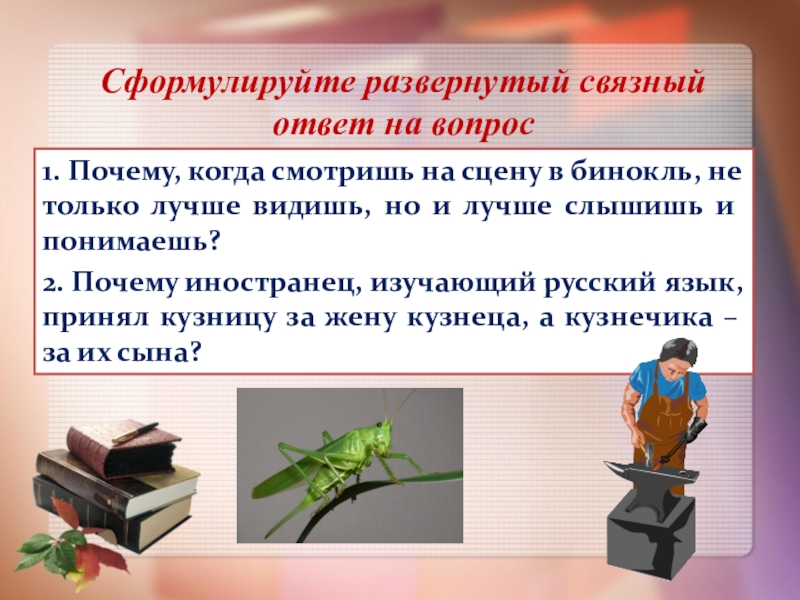 Сформулируйте развернутый связный ответ на вопрос

1. Почему, когда смотришь на сцену в бинокль, не только лучше видишь, но и лучше слышишь и понимаешь?

2. Почему иностранец, изучающий русский язык, принял кузницу за жену кузнеца, а кузнечика – за их сына?